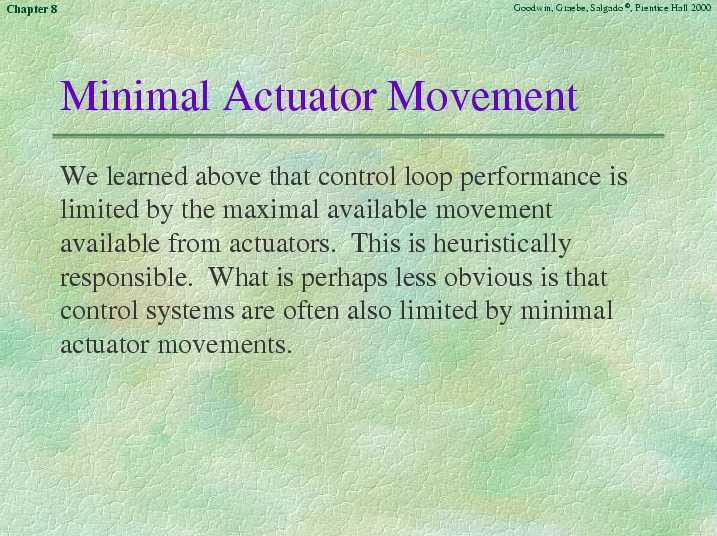 Chapter 8

Goodwin, Graebe, Salgado ©, Prentice Hall 2000

Minimal Actuator Movement

We learned above that control loop performance is limited by the maximal available movement available from actuators. This is heuristically responsible. What is perhaps less obvious is that control systems are often also limited by minimal actuator movements.